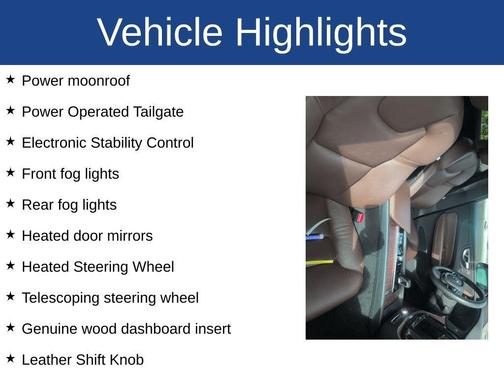 Vehicle Highlights

★ Power moonroof

★ Power Operated Tailgate

★ Electronic Stability Control

★ Front fog lights

★ Rear fog lights

★ Heated door mirrors

★ Heated Steering Wheel

★ Telescoping steering wheel

★ Genuine wood dashboard insert

★ Leather Shift Knob